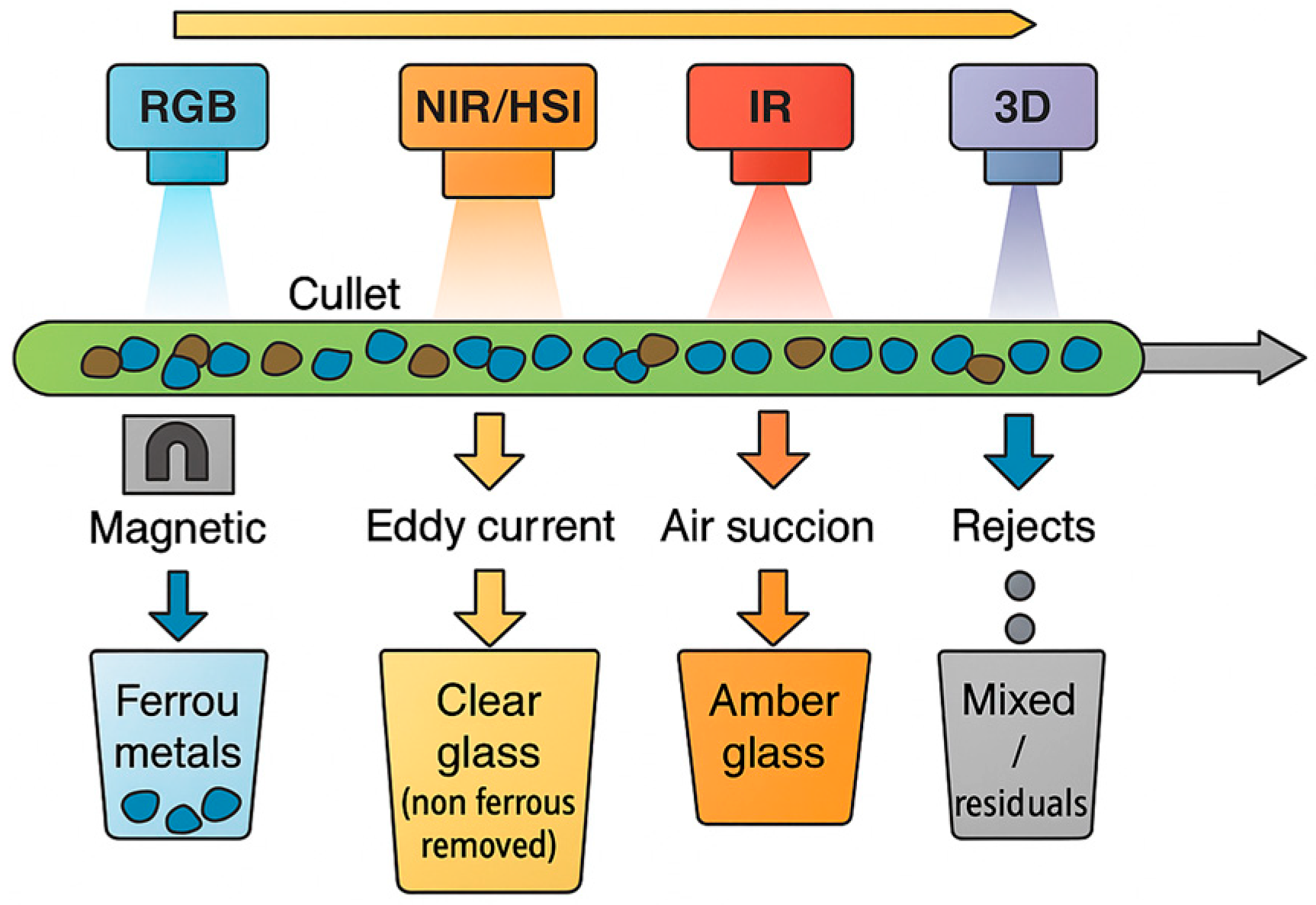 RGB
NIR/HSI
IR
3D

Cullet

Magnetic
Eddy current
Air succion
Rejects

Ferrou metals

Clear glass (non ferrous removed)

Amber glass

Mixed / residuals